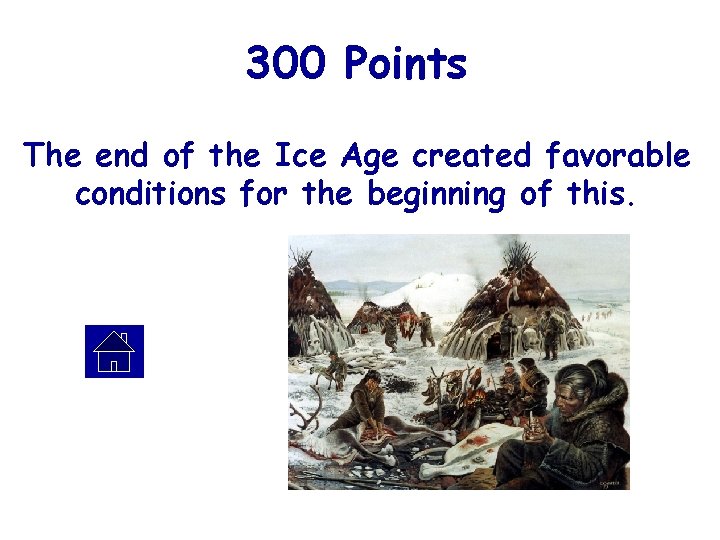 300 Points

The end of the Ice Age created favorable conditions for the beginning of this.